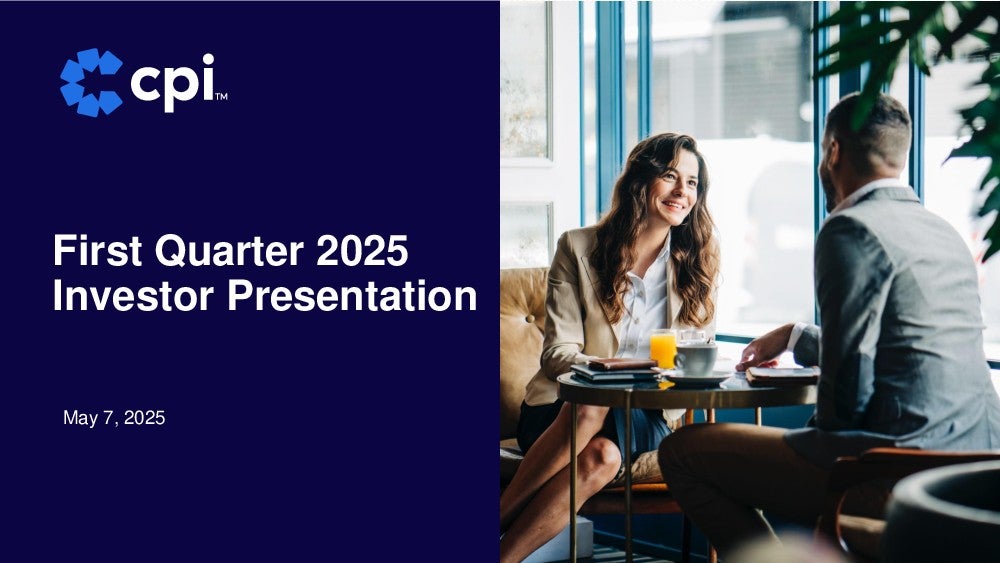 cpi™

First Quarter 2025 Investor Presentation

May 7, 2025